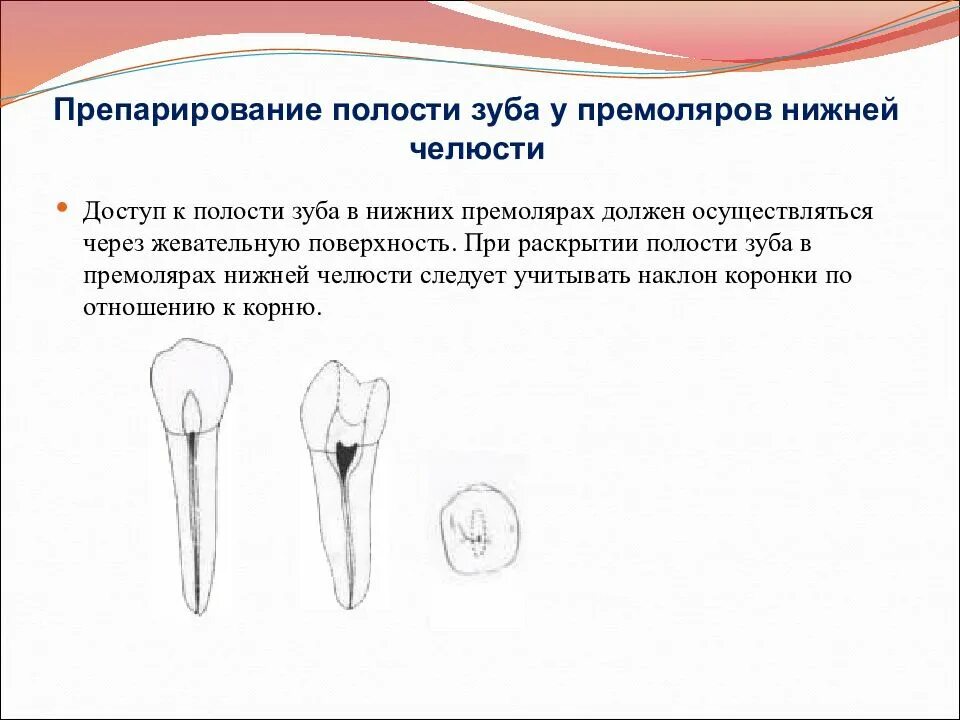 Препарирование полости зуба у премоляров нижней челюсти

Доступ к полости зуба в нижних премолярах должен осуществляться через жевательную поверхность. При раскрытии полости зуба в премолярах нижней челюсти следует учитывать наклон коронки по отношению к корню.